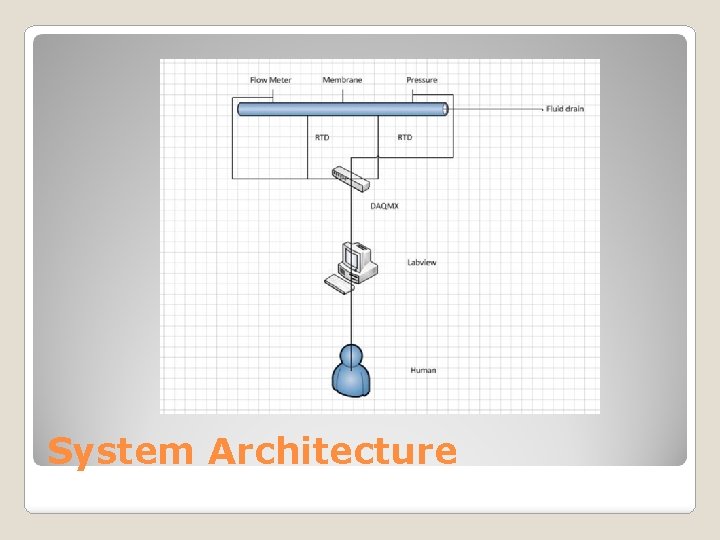 Flow Meter
Membrane
Pressure
Fluid drain
RTD
RTD
DAQMX
Labview
Human

System Architecture